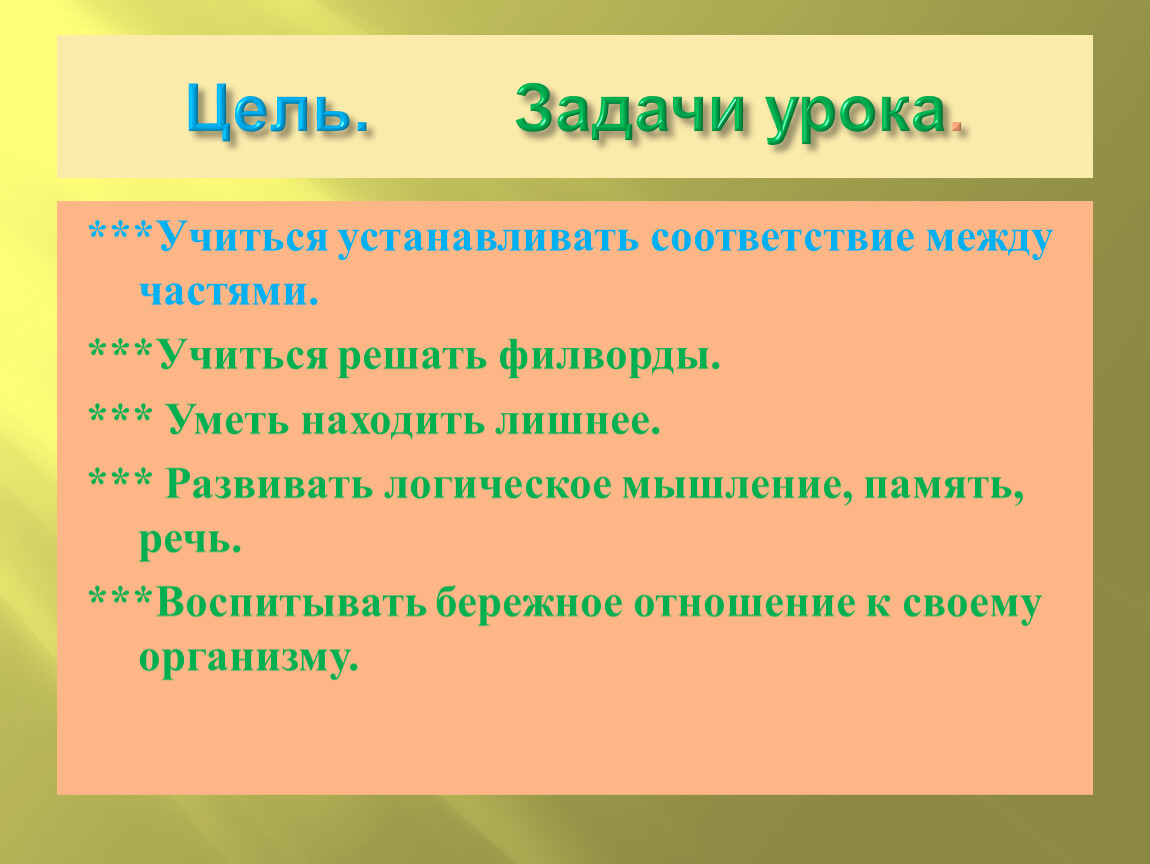 Цель. Задачи урока.

***Учиться устанавливать соответствие между частями.

***Учиться решать филворды.

*** Уметь находить лишнее.

*** Развивать логическое мышление, память, речь.

***Воспитывать бережное отношение к своему организму.